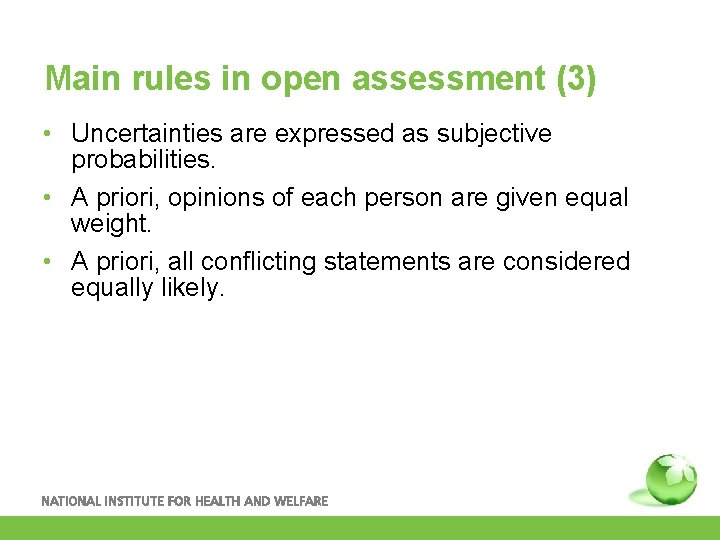 Main rules in open assessment (3)

• Uncertainties are expressed as subjective probabilities.

• A priori, opinions of each person are given equal weight.

• A priori, all conflicting statements are considered equally likely.

NATIONAL INSTITUTE FOR HEALTH AND WELFARE